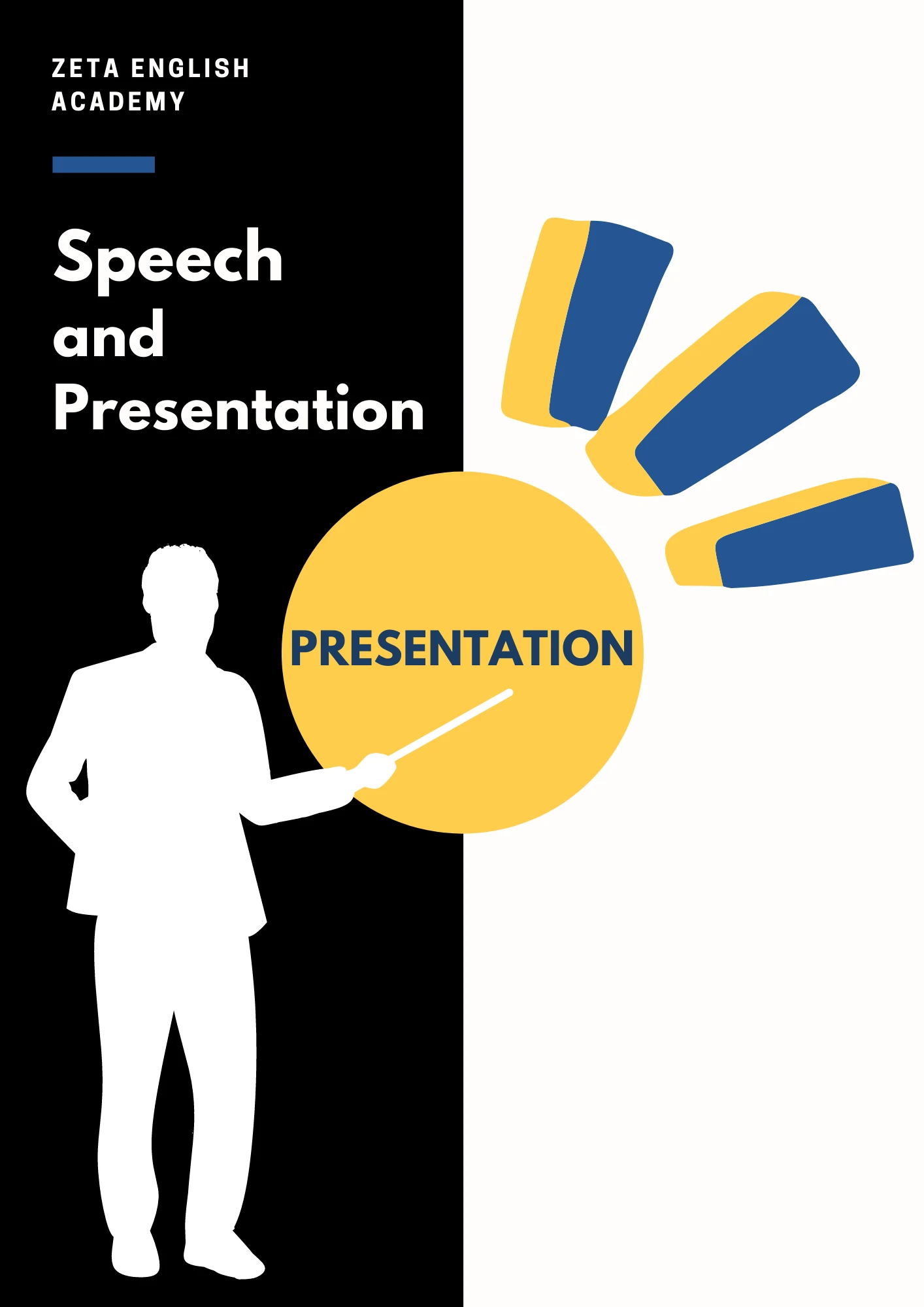 ZETA ENGLISH ACADEMY

Speech and Presentation

PRESENTATION